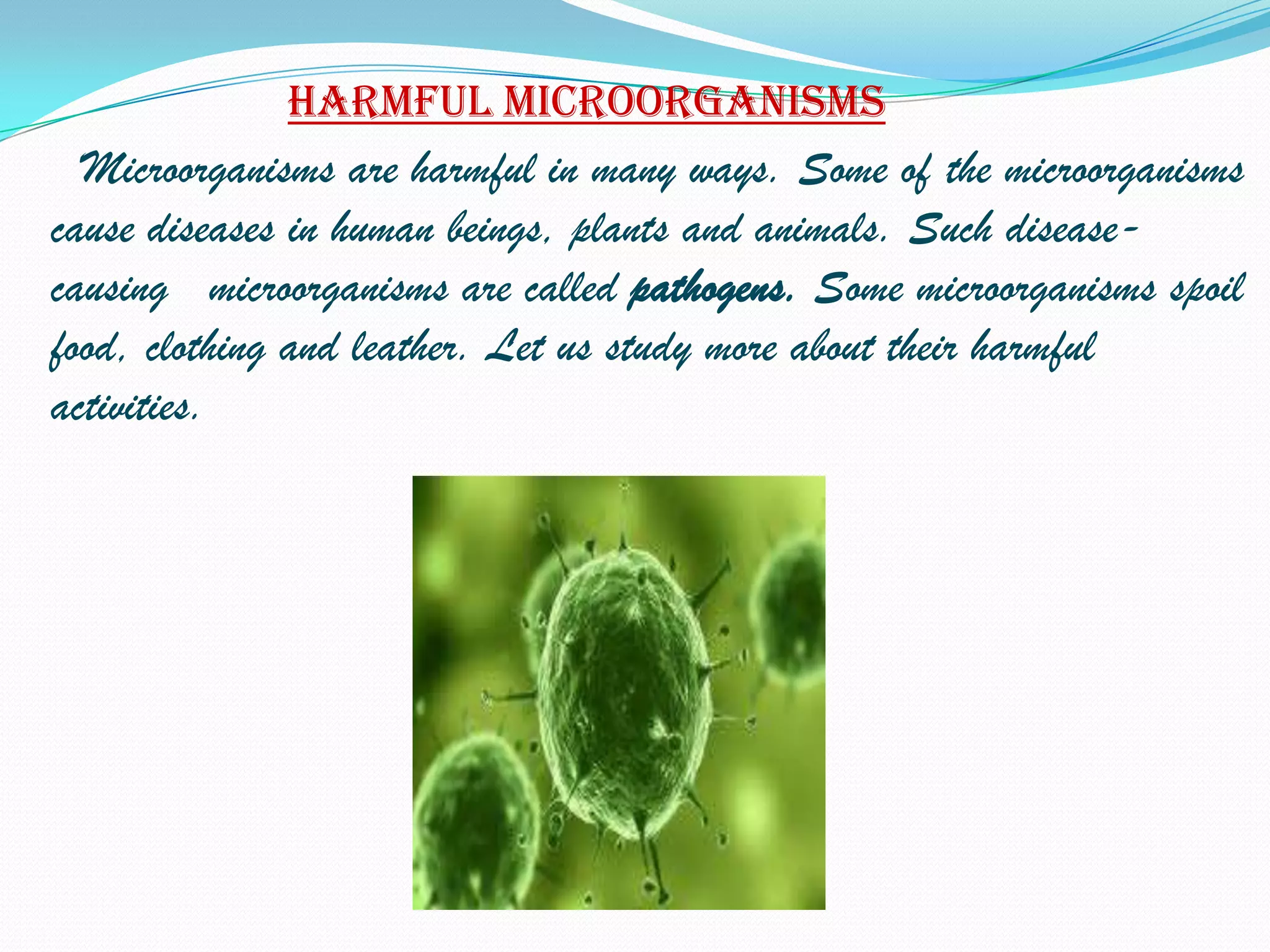 HARMFUL MICROORGANISMS

Microorganisms are harmful in many ways. Some of the microorganisms cause diseases in human beings, plants and animals. Such disease-causing microorganisms are called pathogens. Some microorganisms spoil food, clothing and leather. Let us study more about their harmful activities.